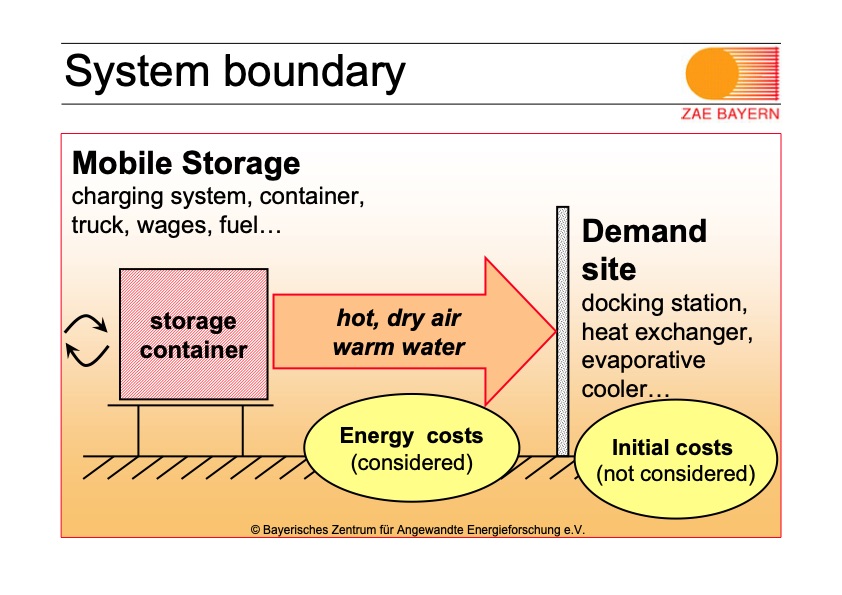 System boundary

ZAE BAYERN

Mobile Storage
charging system, container, truck, wages, fuel…

storage container

hot, dry air
warm water

Demand site
docking station, heat exchanger, evaporative cooler…

Energy costs
(considered)

Initial costs
(not considered)

© Bayerisches Zentrum für Angewandte Energieforschung e.V.